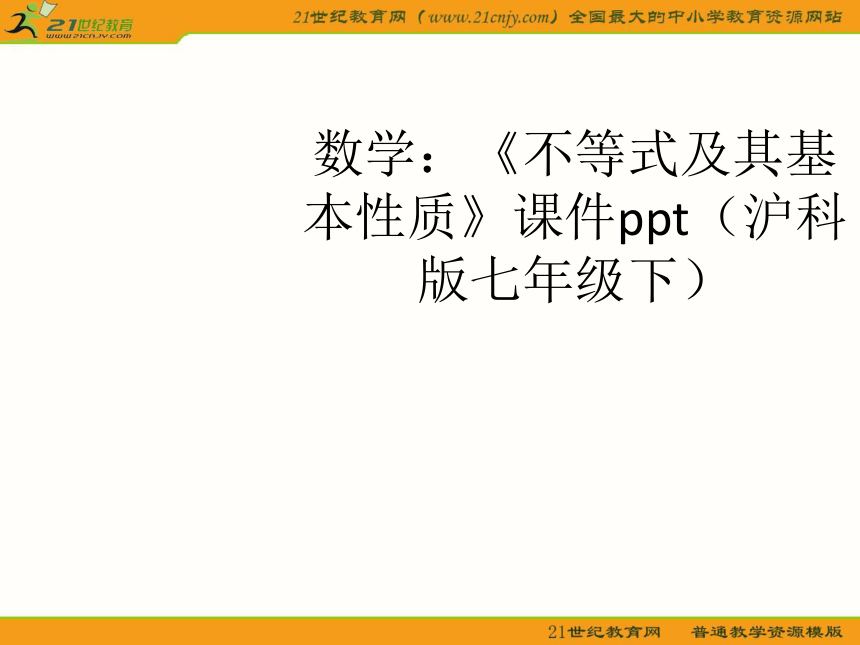 21世纪教育
www.21cnjy.com

21世纪教育网（www.21cnjy.com）全国最大的中小学教育资源网站

数学：《不等式及其基本性质》课件ppt（沪科版七年级下）

21世纪教育网　普通教学资源模版